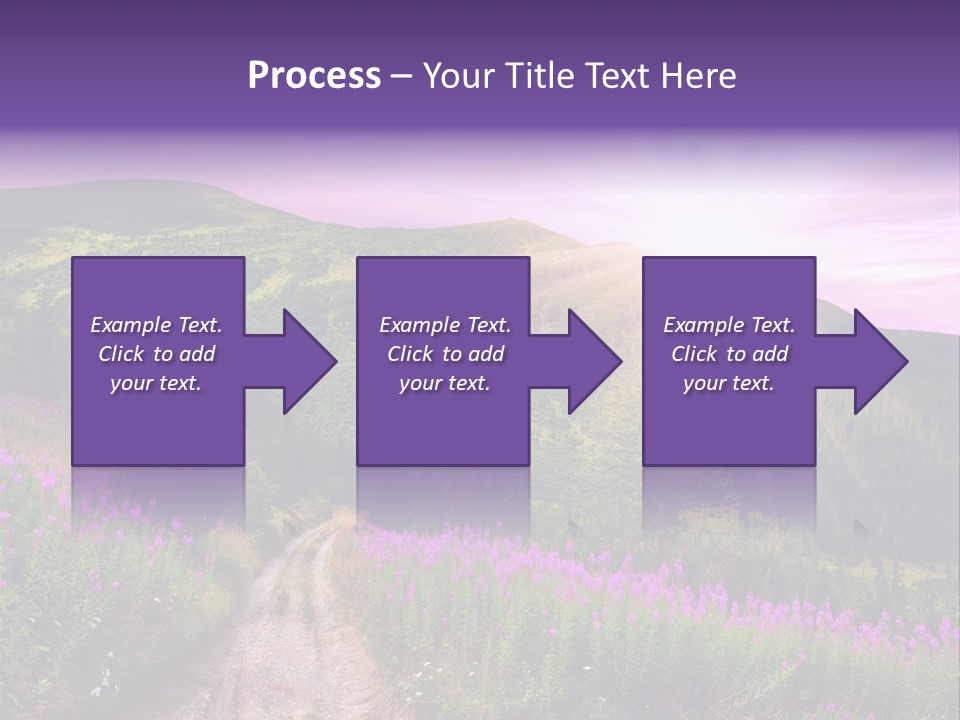 Process – Your Title Text Here

Example Text. Click to add your text.

Example Text. Click to add your text.

Example Text. Click to add your text.